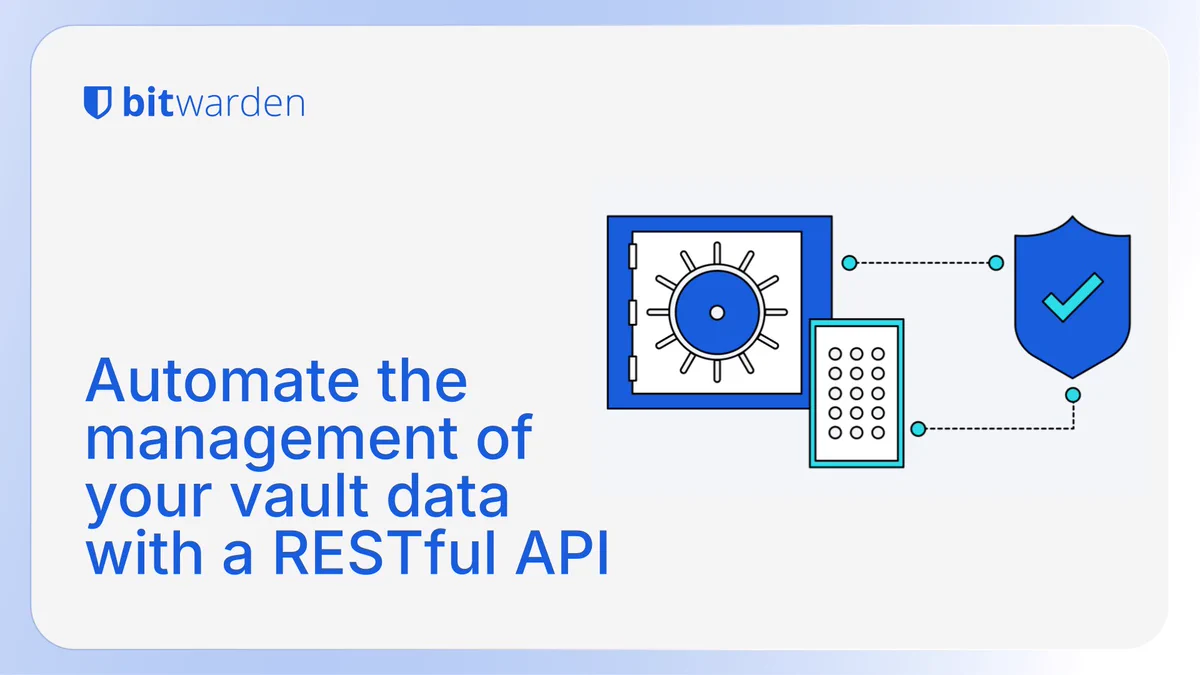 bitwarden

Automate the management of your vault data with a RESTful API